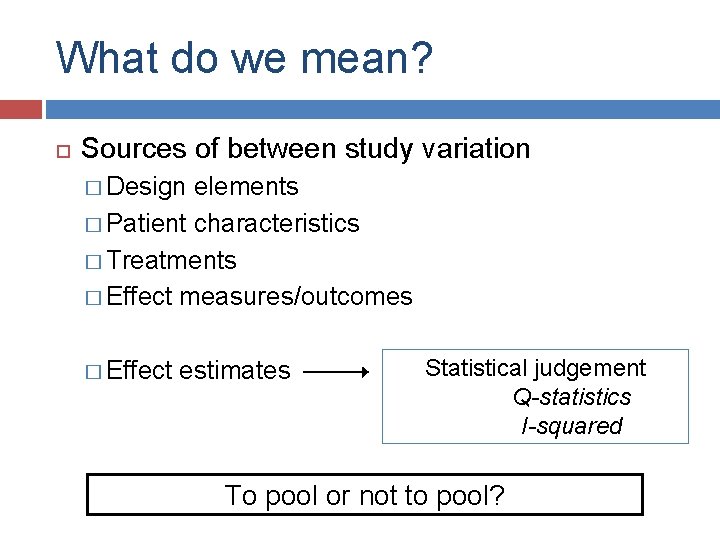 What do we mean?

Sources of between study variation

Design elements

Patient characteristics

Treatments

Effect measures/outcomes

Effect estimates

Statistical judgement
Q-statistics
I-squared

To pool or not to pool?